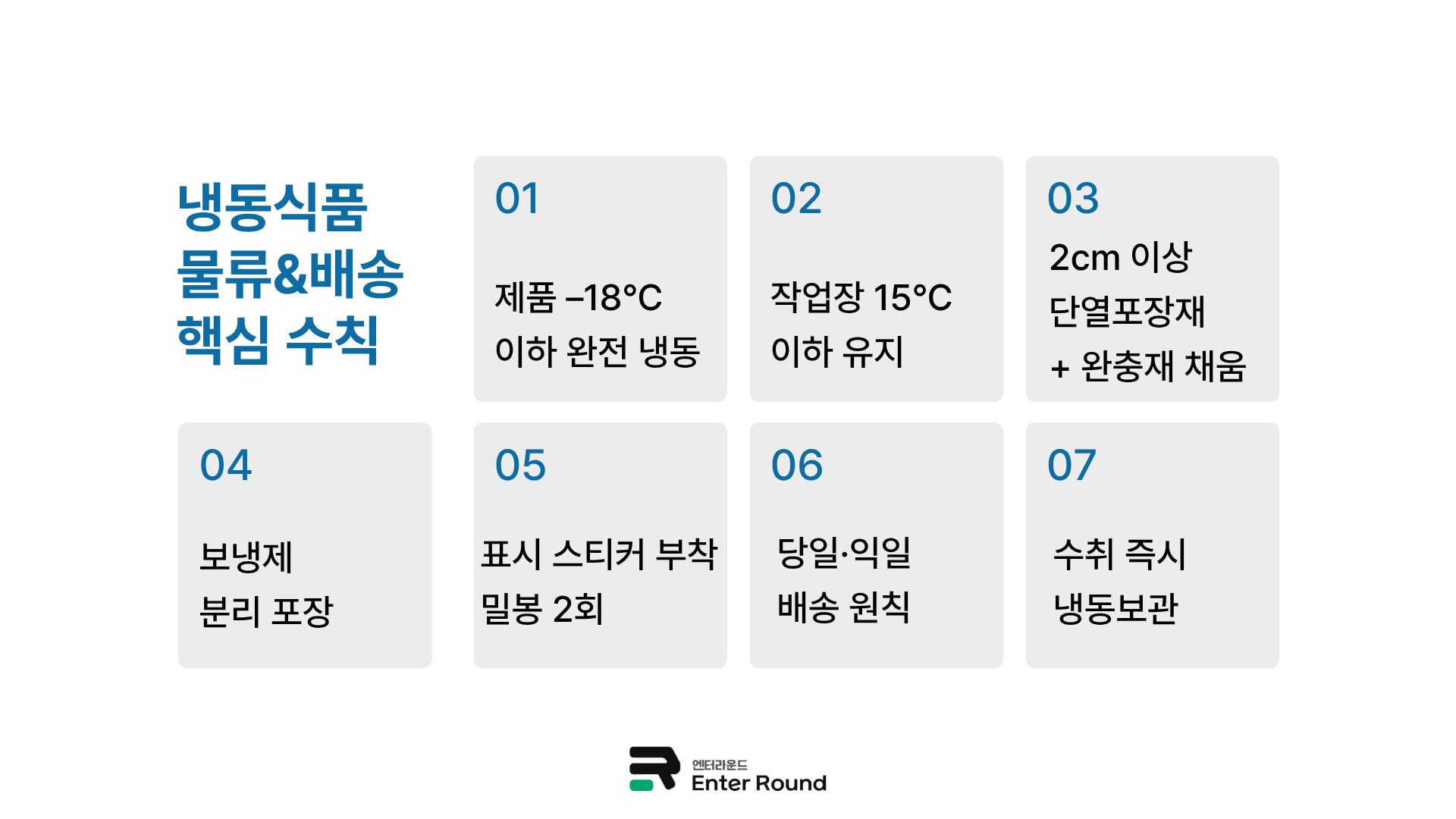 냉동식품
물류&배송
핵심 수칙

01

제품 –18°C
이하 완전 냉동

02

작업장 15°C
이하 유지

03

2cm 이상
단열포장재
+ 완충재 채움

04

보냉제
분리 포장

05

표시 스티커 부착
밀봉 2회

06

당일·익일
배송 원칙

07

수취 즉시
냉동보관

엔터라운드
Enter Round